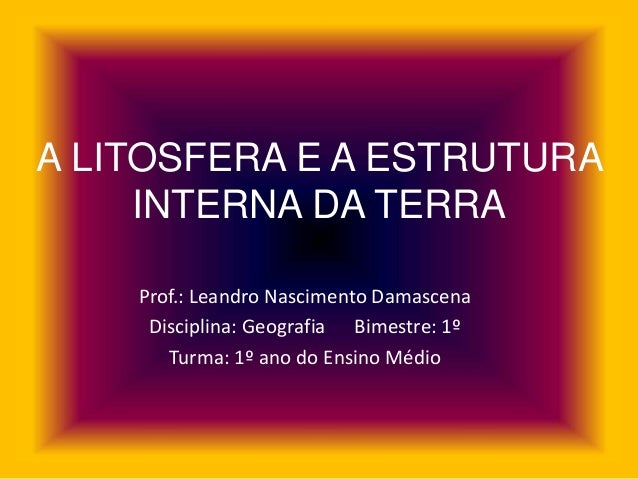 A LITOSFERA E A ESTRUTURA INTERNA DA TERRA

Prof.: Leandro Nascimento Damascena
Disciplina: Geografia Bimestre: 1º
Turma: 1º ano do Ensino Médio